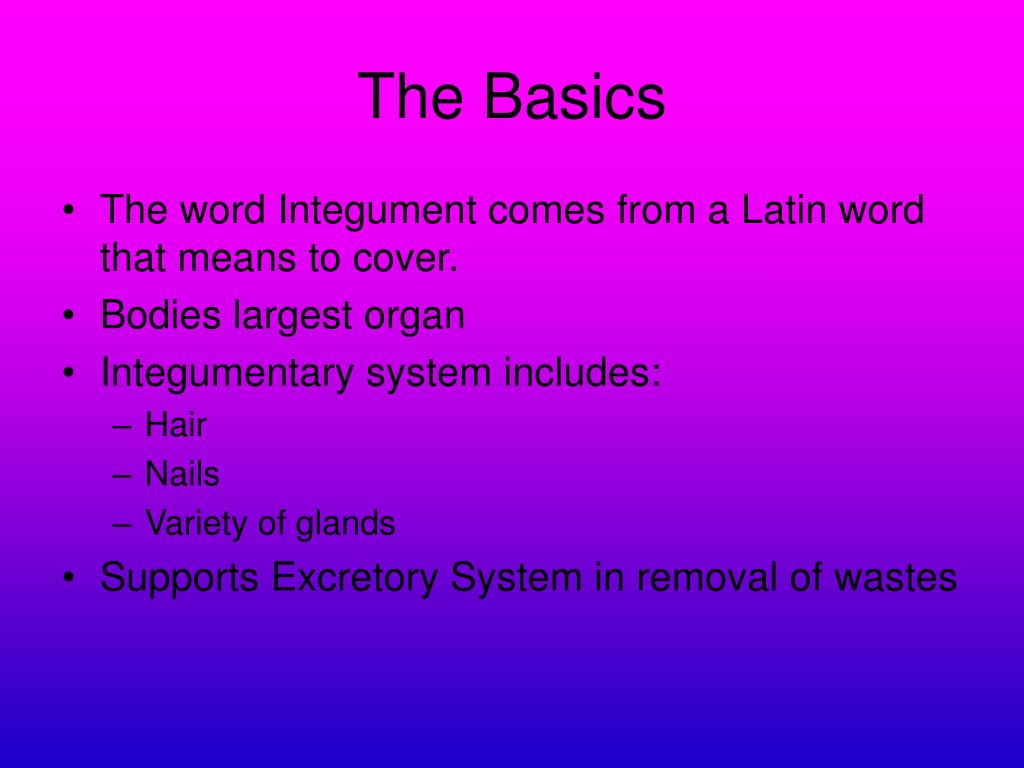 The Basics

• The word Integument comes from a Latin word that means to cover.
• Bodies largest organ
• Integumentary system includes:
– Hair
– Nails
– Variety of glands
• Supports Excretory System in removal of wastes